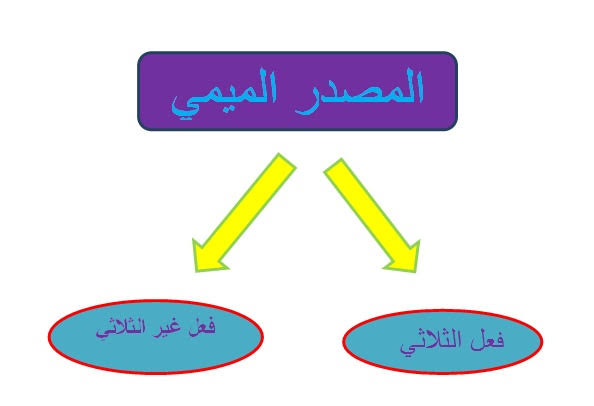 المصدر الميمي

فعل الثلاثي

فعل غير الثلاثي